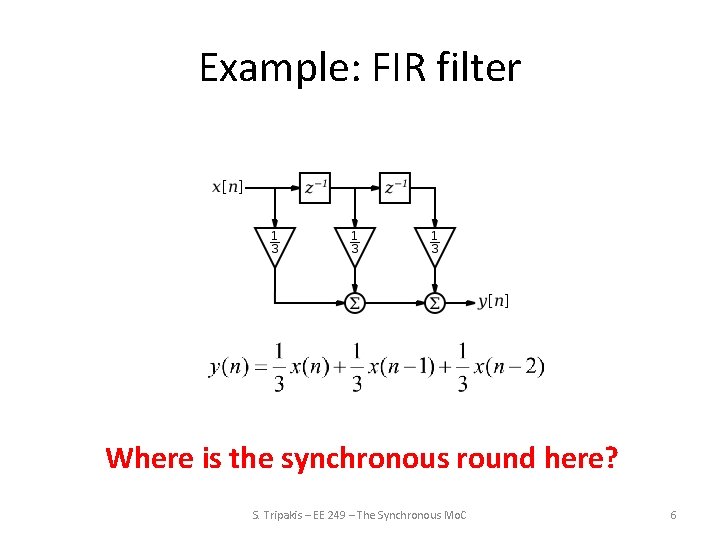 Example: FIR filter

$x[n]$ $z^{-1}$ $z^{-1}$ $\frac{1}{3}$ $\frac{1}{3}$ $\frac{1}{3}$ $\Sigma$ $\Sigma$ $y[n]$

$y(n) = \frac{1}{3}x(n) + \frac{1}{3}x(n-1) + \frac{1}{3}x(n-2)$

Where is the synchronous round here?

S. Tripakis – EE 249 – The Synchronous MoC

6